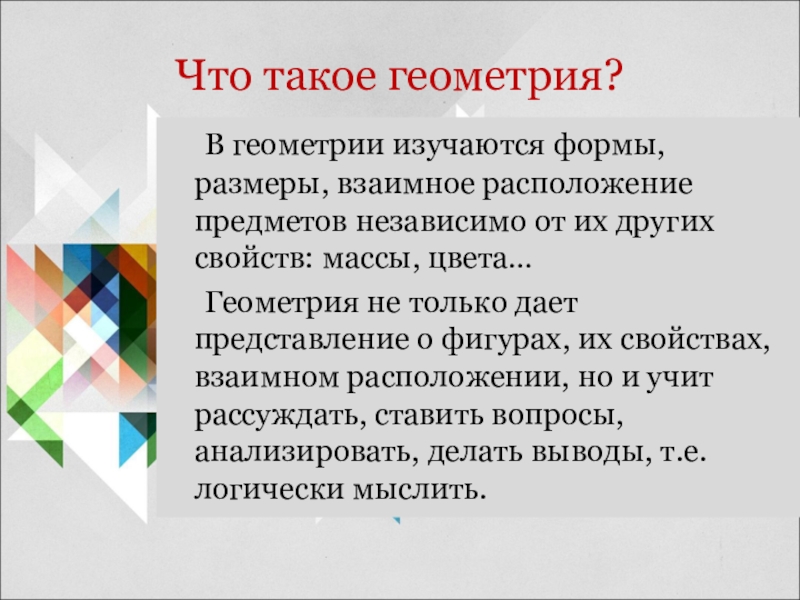 Что такое геометрия?

В геометрии изучаются формы, размеры, взаимное расположение предметов независимо от их других свойств: массы, цвета…

Геометрия не только дает представление о фигурах, их свойствах, взаимном расположении, но и учит рассуждать, ставить вопросы, анализировать, делать выводы, т.е. логически мыслить.